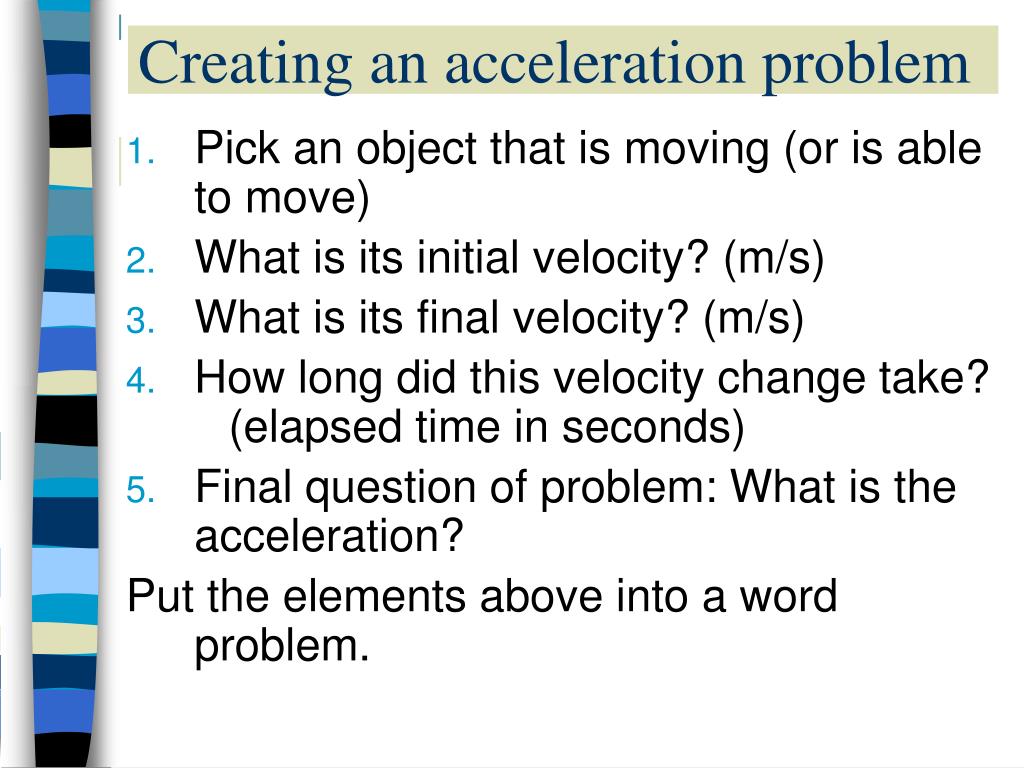 Creating an acceleration problem

1. Pick an object that is moving (or is able to move)
2. What is its initial velocity? (m/s)
3. What is its final velocity? (m/s)
4. How long did this velocity change take? (elapsed time in seconds)
5. Final question of problem: What is the acceleration?

Put the elements above into a word problem.